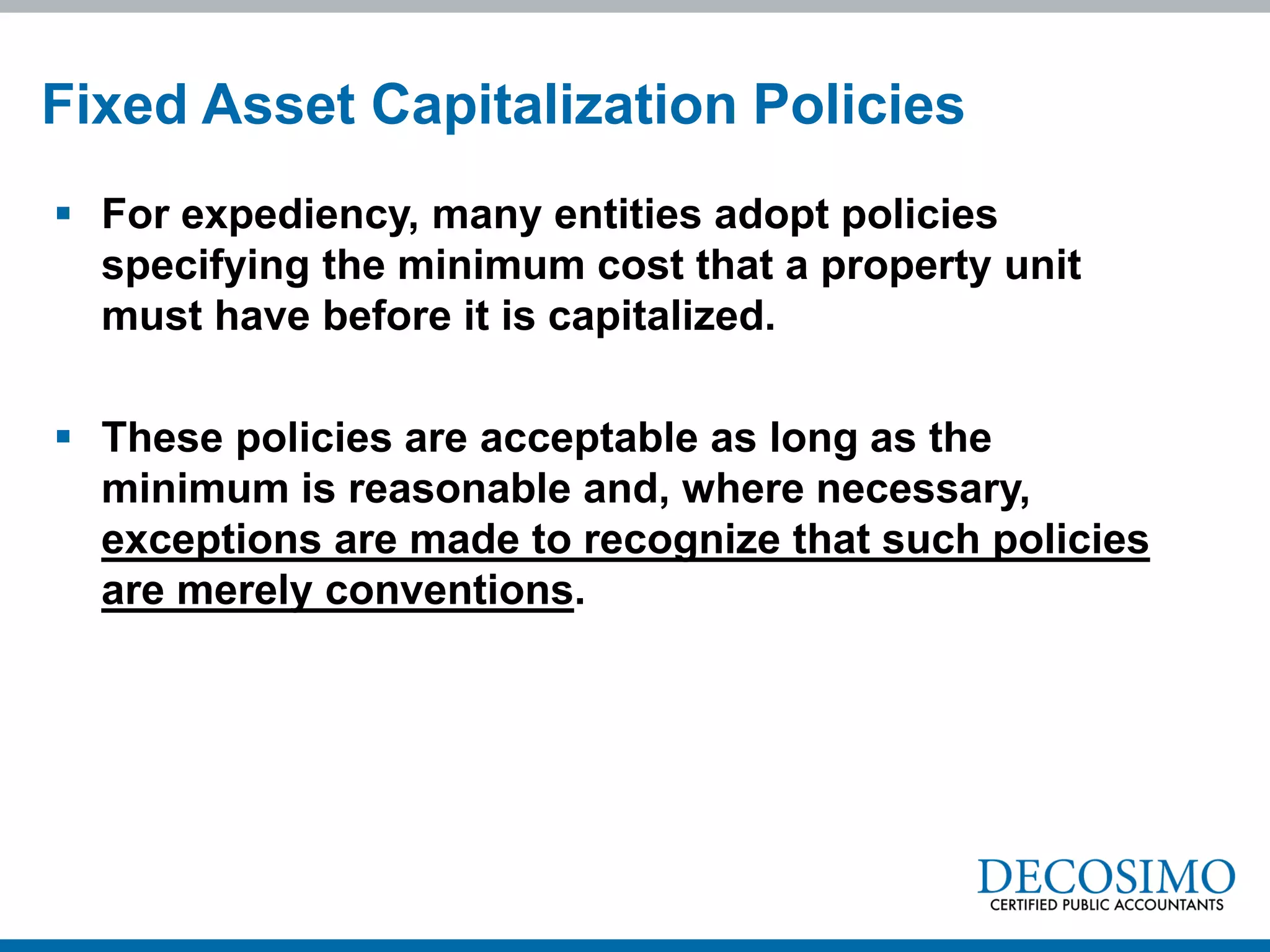 Fixed Asset Capitalization Policies

▪ For expediency, many entities adopt policies specifying the minimum cost that a property unit must have before it is capitalized.

▪ These policies are acceptable as long as the minimum is reasonable and, where necessary, exceptions are made to recognize that such policies are merely conventions.

DECOSIMO
CERTIFIED PUBLIC ACCOUNTANTS